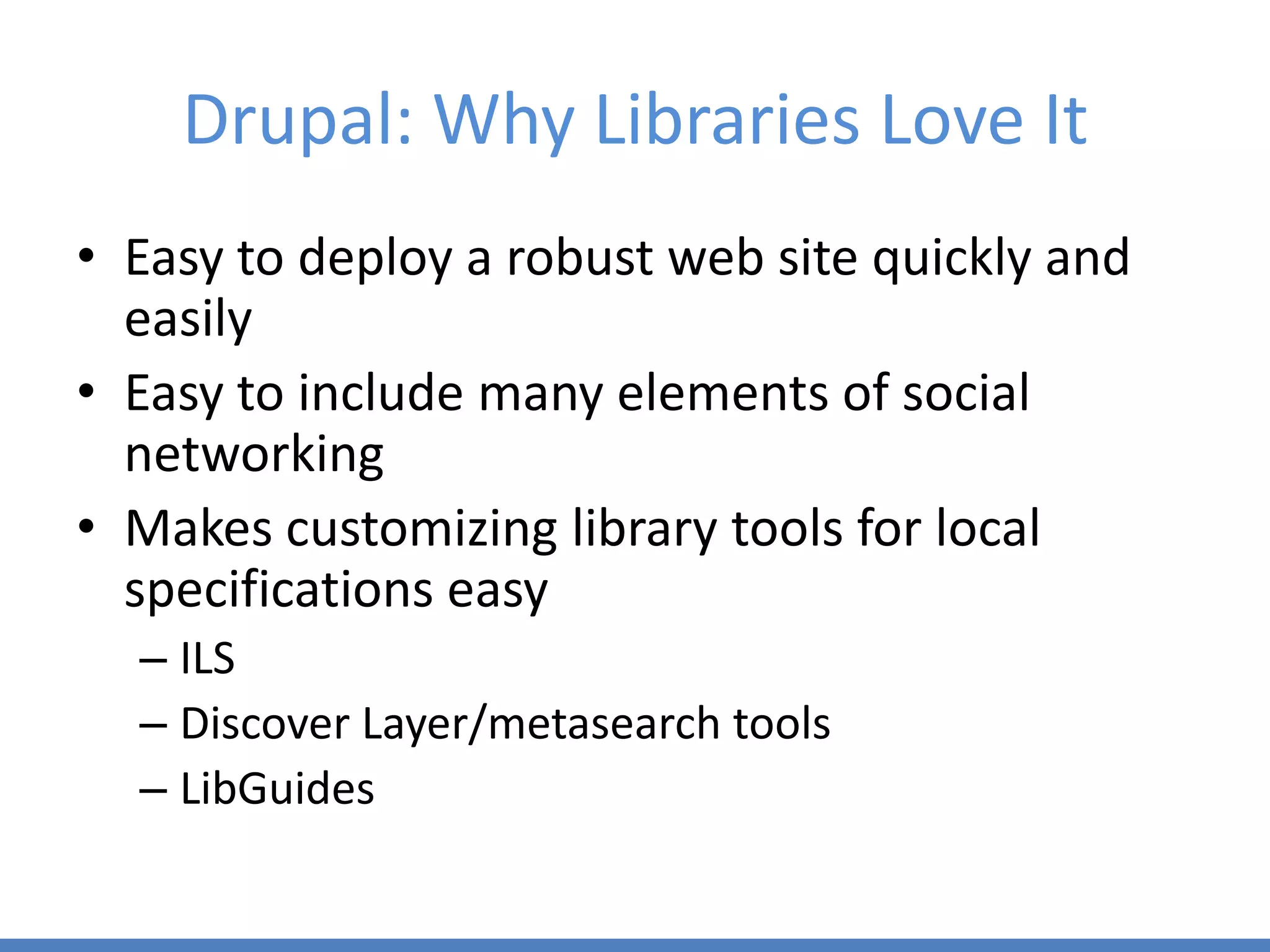 Drupal: Why Libraries Love It

• Easy to deploy a robust web site quickly and easily
• Easy to include many elements of social networking
• Makes customizing library tools for local specifications easy
  – ILS
  – Discover Layer/metasearch tools
  – LibGuides